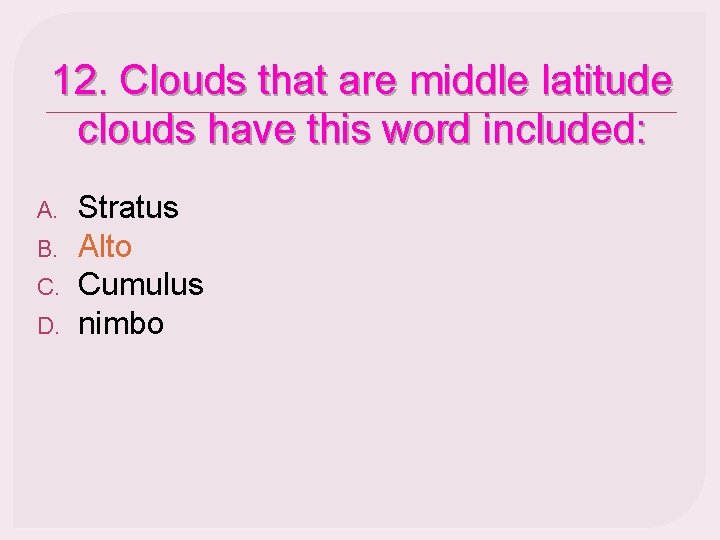 12. Clouds that are middle latitude clouds have this word included:

A. Stratus
B. Alto
C. Cumulus
D. nimbo